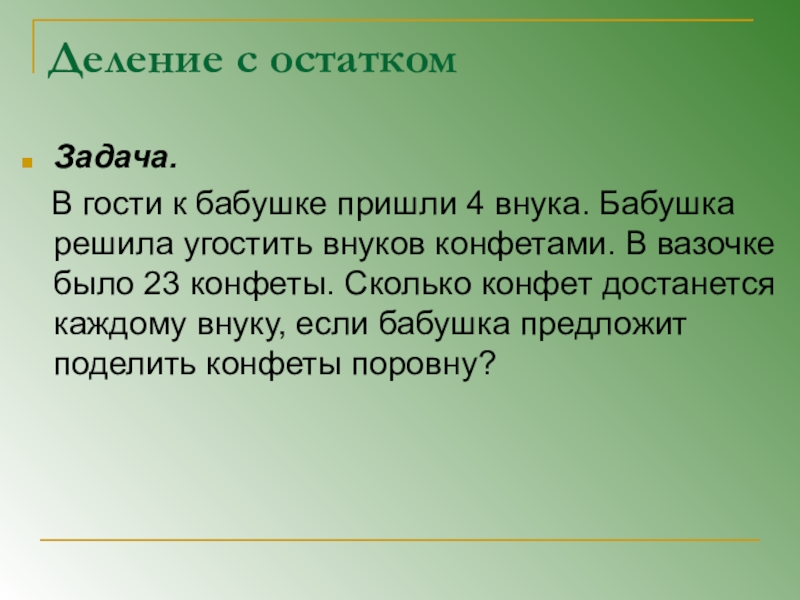 Деление с остатком

Задача.

В гости к бабушке пришли 4 внука. Бабушка решила угостить внуков конфетами. В вазочке было 23 конфеты. Сколько конфет достанется каждому внуку, если бабушка предложит поделить конфеты поровну?